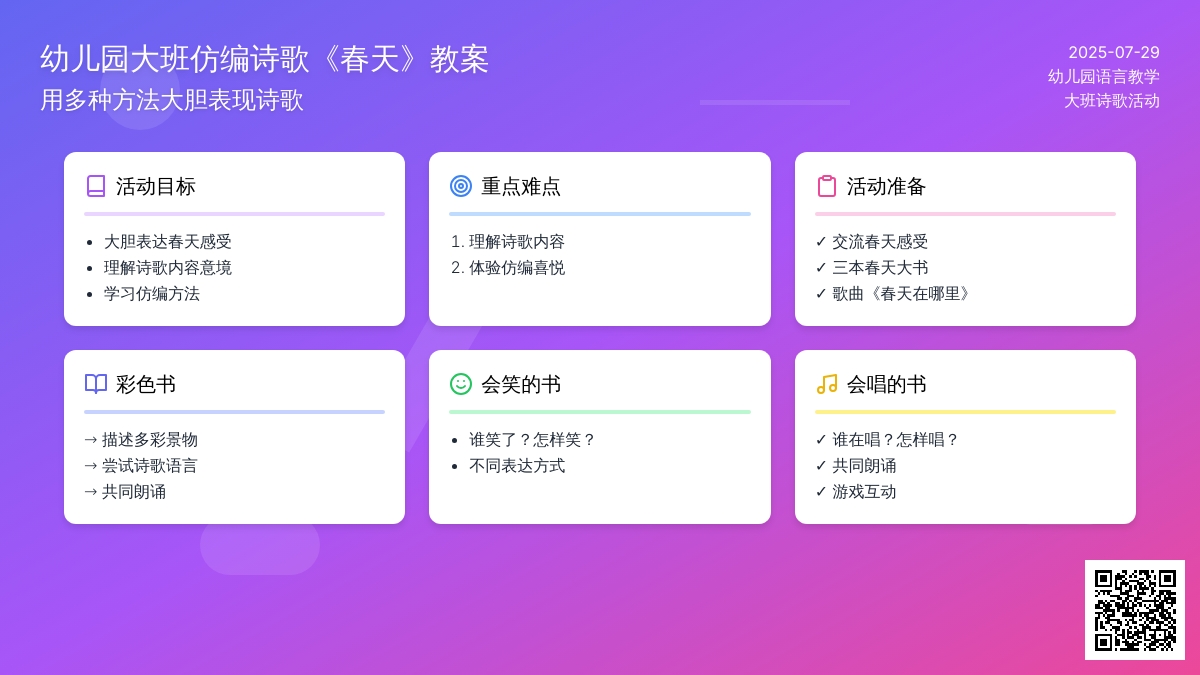 幼儿园大班仿编诗歌《春天》教案
用多种方法大胆表现诗歌

2025-07-29
幼儿园语言教学
大班诗歌活动

活动目标
- 大胆表达春天感受
- 理解诗歌内容意境
- 学习仿编方法

重点难点
1. 理解诗歌内容
2. 体验仿编喜悦

活动准备
✓ 交流春天感受
✓ 三本春天大书
✓ 歌曲《春天在哪里》

彩色书
→ 描述多彩景物
→ 尝试诗歌语言
→ 共同朗诵

会笑的书
- 谁笑了？怎样笑？
- 不同表达方式

会唱的书
✓ 谁在唱？怎样唱？
✓ 共同朗诵
✓ 游戏互动